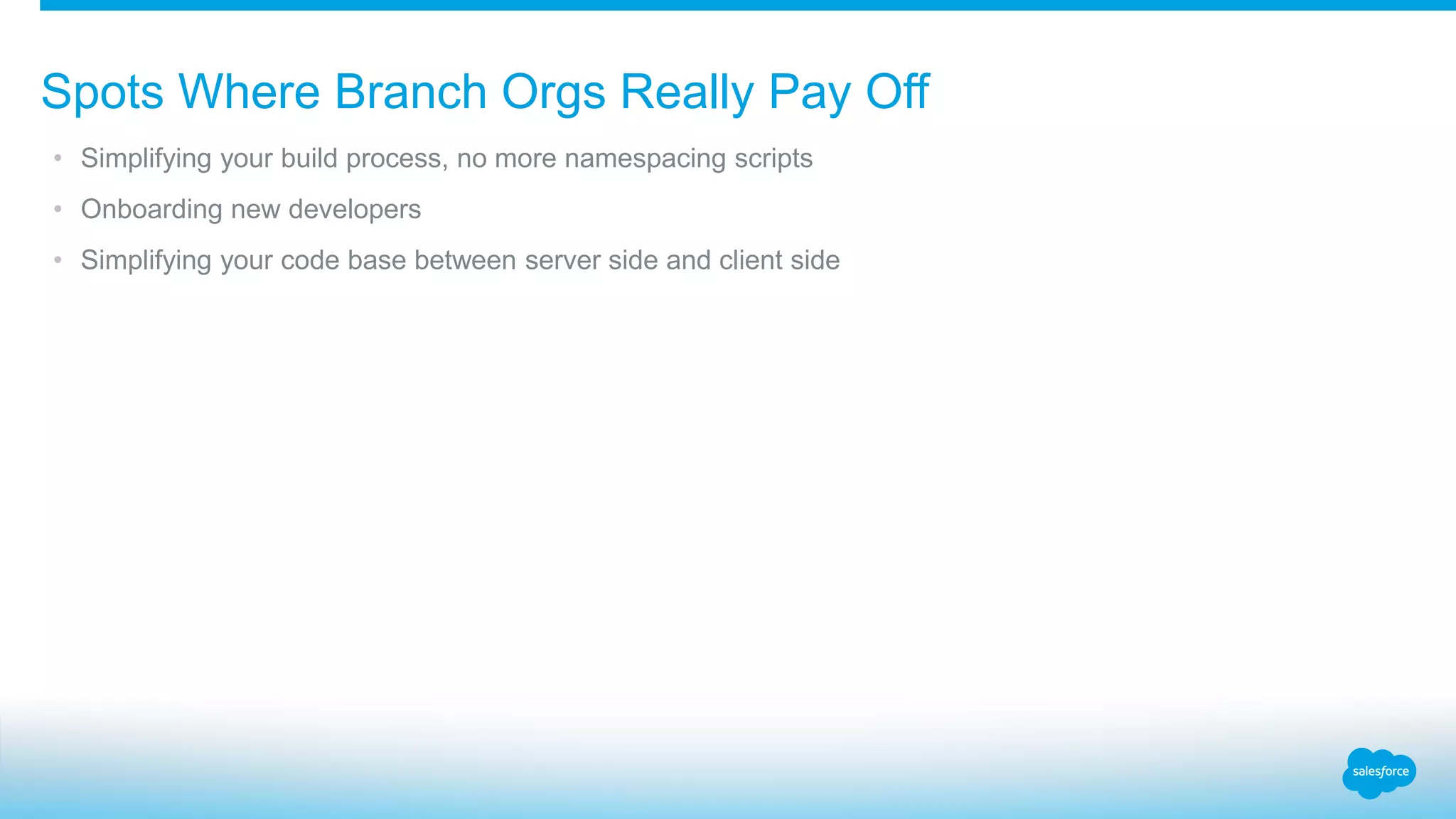 Spots Where Branch Orgs Really Pay Off

• Simplifying your build process, no more namespacing scripts
• Onboarding new developers
• Simplifying your code base between server side and client side

salesforce